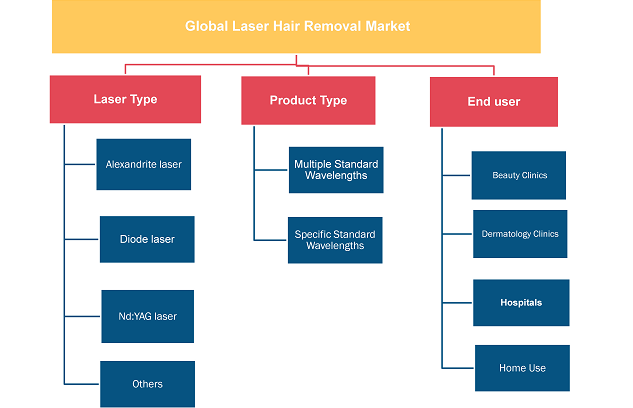 Global Laser Hair Removal Market

Laser Type

Alexandrite laser

Diode laser

Nd:YAG laser

Others

Product Type

Multiple Standard Wavelengths

Specific Standard Wavelengths

End user

Beauty Clinics

Dermatology Clinics

Hospitals

Home Use